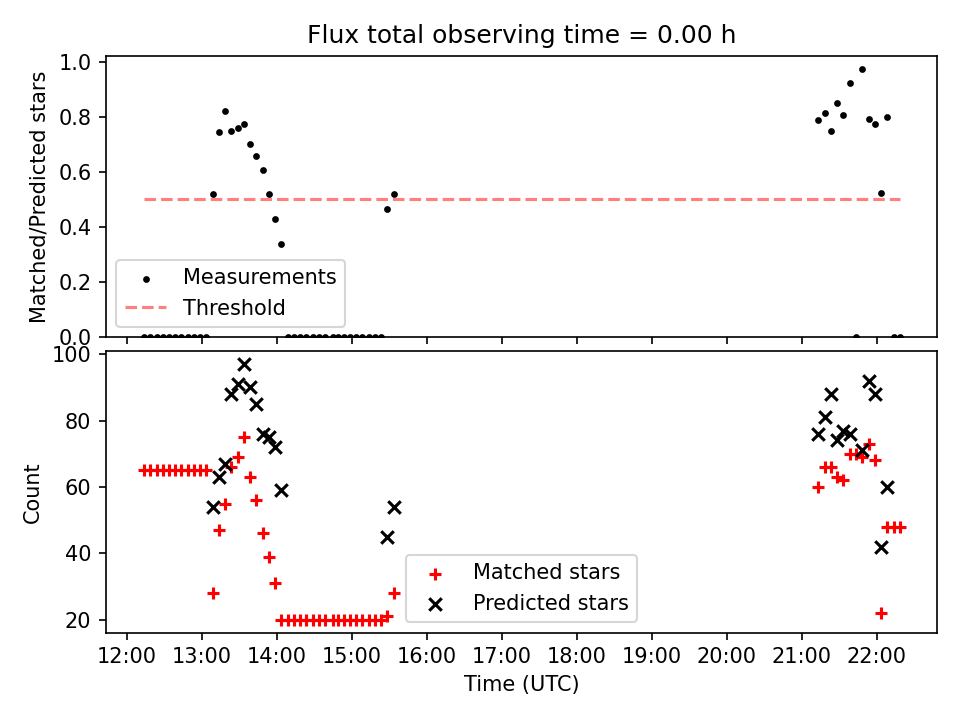 Flux total observing time = 0.00 h

Matched/Predicted stars

1.0
0.8
0.6
0.4
0.2
0.0

Measurements
Threshold

Count

100
80
60
40
20

Matched stars
Predicted stars

12:00 13:00 14:00 15:00 16:00 17:00 18:00 19:00 20:00 21:00 22:00

Time (UTC)